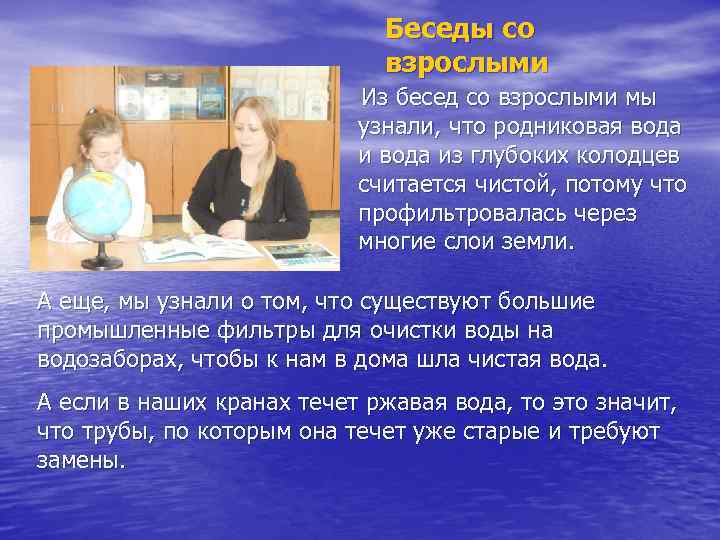 Беседы со взрослыми

Из бесед со взрослыми мы узнали, что родниковая вода и вода из глубоких колодцев считается чистой, потому что профильтровалась через многие слои земли.

А еще, мы узнали о том, что существуют большие промышленные фильтры для очистки воды на водозаборах, чтобы к нам в дома шла чистая вода.

А если в наших кранах течет ржавая вода, то это значит, что трубы, по которым она течет уже старые и требуют замены.